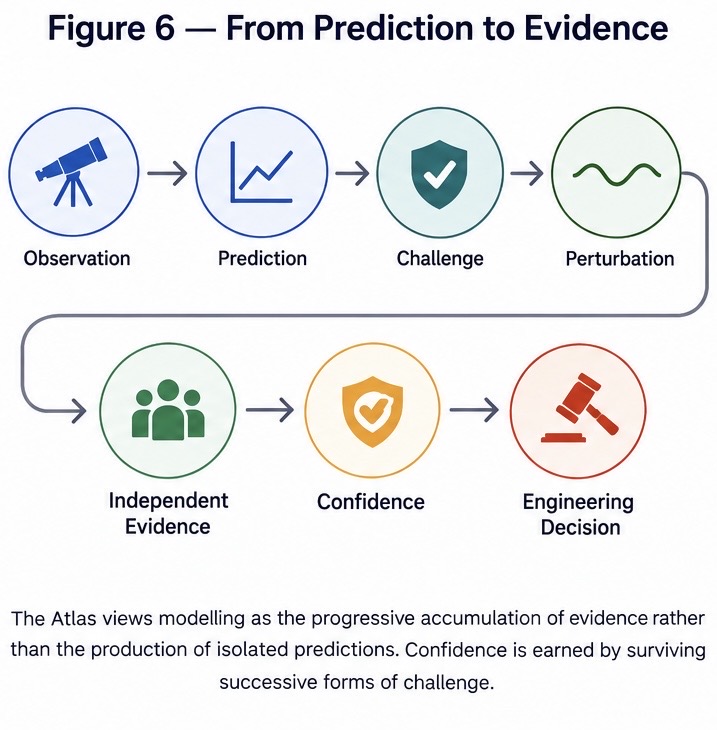 Figure 6 — From Prediction to Evidence

Observation

Prediction

Challenge

Perturbation

Independent Evidence

Confidence

Engineering Decision

The Atlas views modelling as the progressive accumulation of evidence rather than the production of isolated predictions. Confidence is earned by surviving successive forms of challenge.